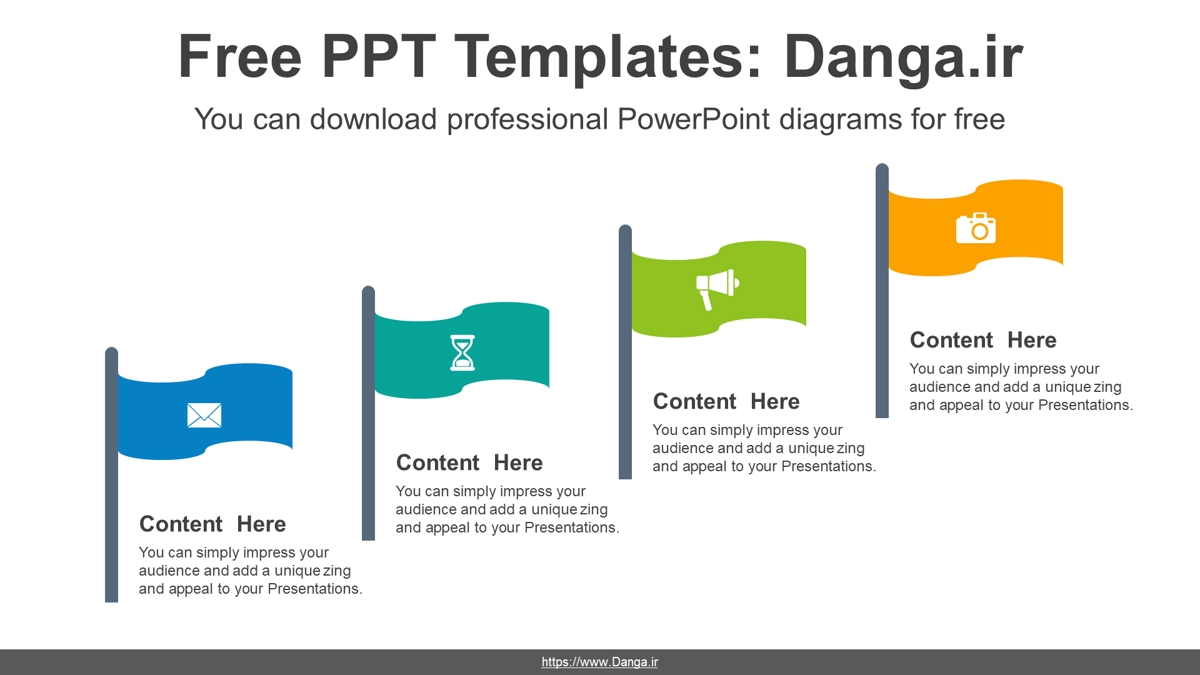 Free PPT Templates: Danga.ir

You can download professional PowerPoint diagrams for free

Content Here

You can simply impress your audience and add a unique zing and appeal to your Presentations.

Content Here

You can simply impress your audience and add a unique zing and appeal to your Presentations.

Content Here

You can simply impress your audience and add a unique zing and appeal to your Presentations.

Content Here

You can simply impress your audience and add a unique zing and appeal to your Presentations.

https://www.Danga.ir